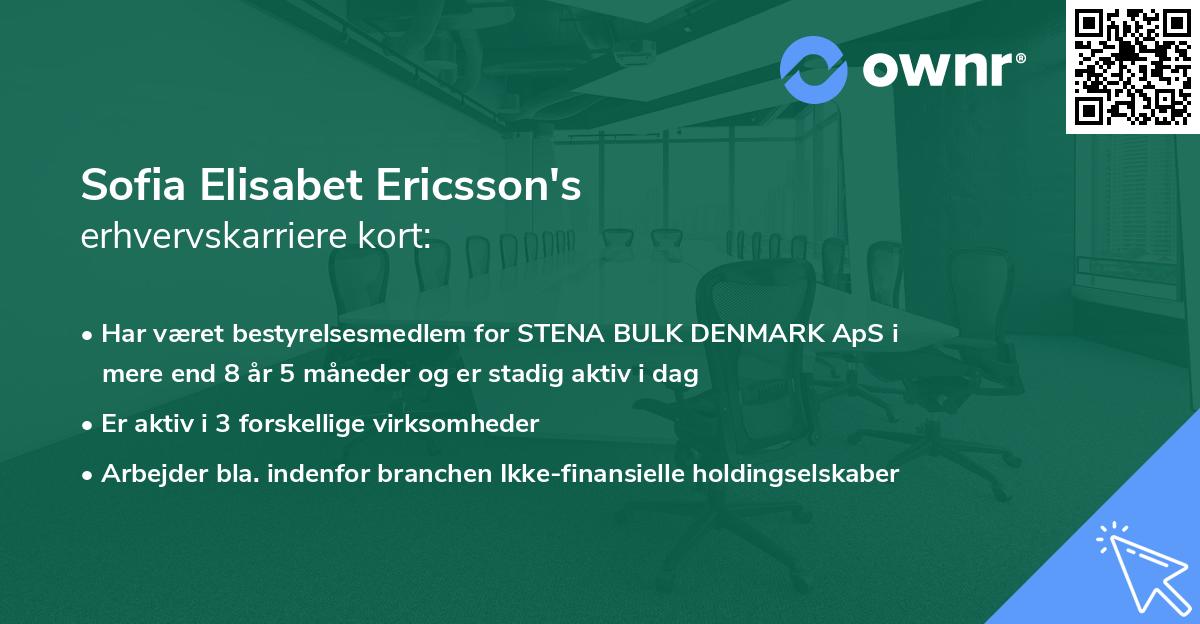 ownr®

Sofia Elisabet Ericsson's
erhvervskarriere kort:

• Har været bestyrelsesmedlem for STENA BULK DENMARK ApS i mere end 8 år 5 måneder og er stadig aktiv i dag
• Er aktiv i 3 forskellige virksomheder
• Arbejder bla. indenfor branchen Ikke-finansielle holdingselskaber